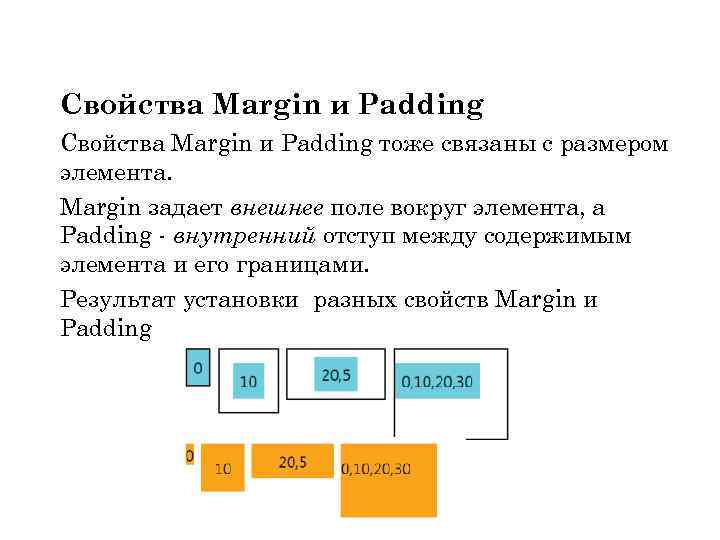 Свойства Margin и Padding

Свойства Margin и Padding тоже связаны с размером элемента.

Margin задает внешнее поле вокруг элемента, а Padding - внутренний отступ между содержимым элемента и его границами.

Результат установки разных свойств Margin и Padding

0
10
20,5
0,10,20,30

0
10
20,5
0,10,20,30